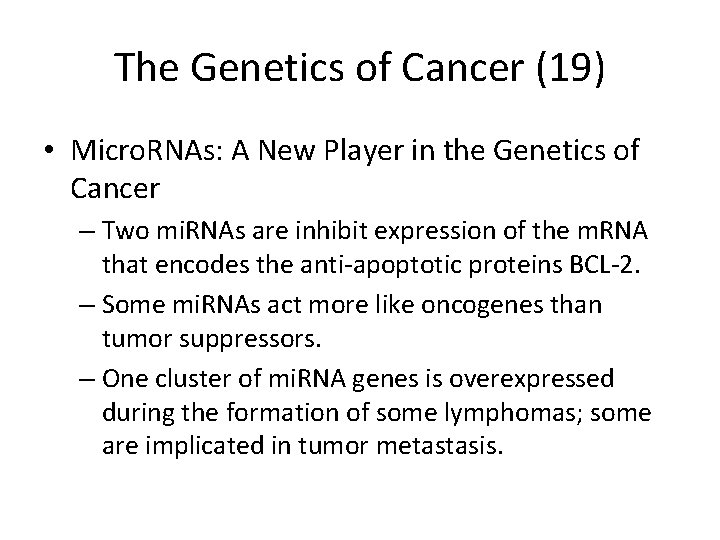 The Genetics of Cancer (19)

• MicroRNAs: A New Player in the Genetics of Cancer

– Two miRNAs are inhibit expression of the mRNA that encodes the anti-apoptotic proteins BCL-2.

– Some miRNAs act more like oncogenes than tumor suppressors.

– One cluster of miRNA genes is overexpressed during the formation of some lymphomas; some are implicated in tumor metastasis.